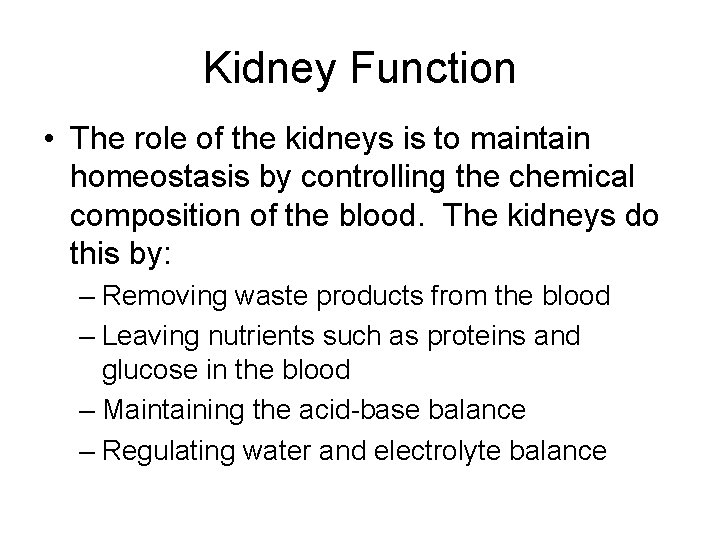 Kidney Function

• The role of the kidneys is to maintain homeostasis by controlling the chemical composition of the blood.  The kidneys do this by:

– Removing waste products from the blood
– Leaving nutrients such as proteins and glucose in the blood
– Maintaining the acid-base balance
– Regulating water and electrolyte balance